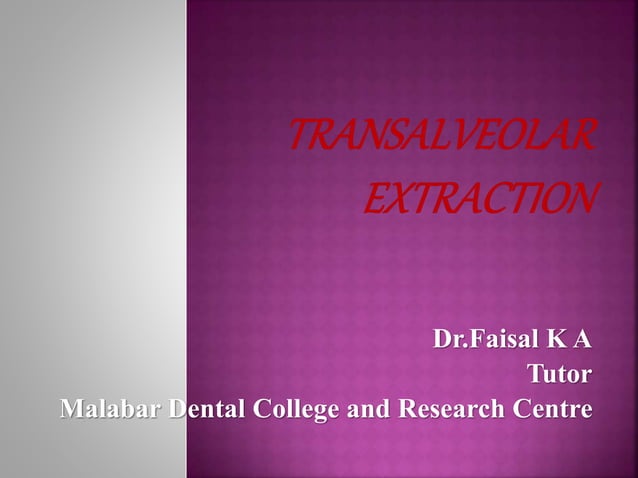 TRANSALVEOLAR EXTRACTION

Dr.Faisal K A
Tutor
Malabar Dental College and Research Centre